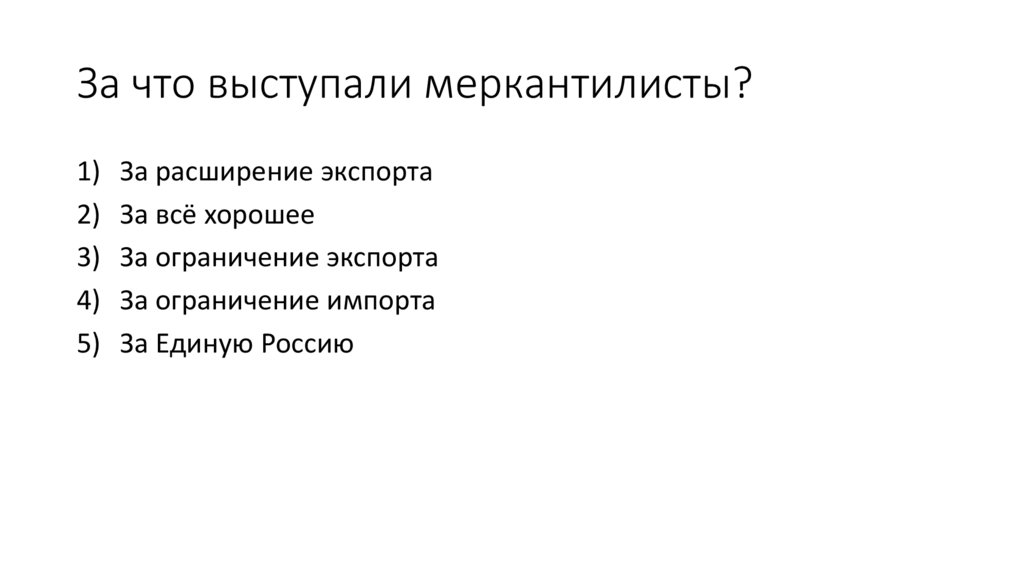 За что выступали меркантилисты?

1) За расширение экспорта
2) За всё хорошее
3) За ограничение экспорта
4) За ограничение импорта
5) За Единую Россию